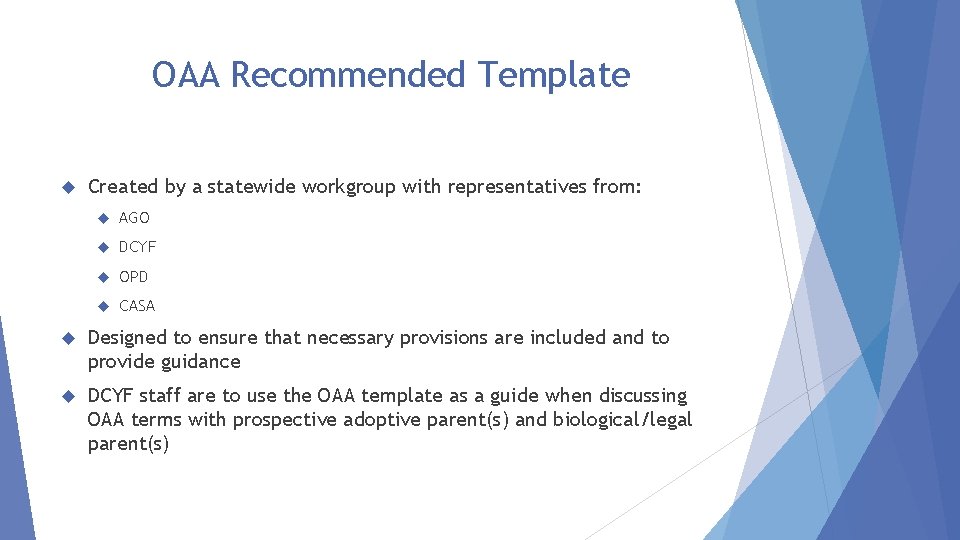 OAA Recommended Template

Created by a statewide workgroup with representatives from:

AGO

DCYF

OPD

CASA

Designed to ensure that necessary provisions are included and to provide guidance

DCYF staff are to use the OAA template as a guide when discussing OAA terms with prospective adoptive parent(s) and biological/legal parent(s)